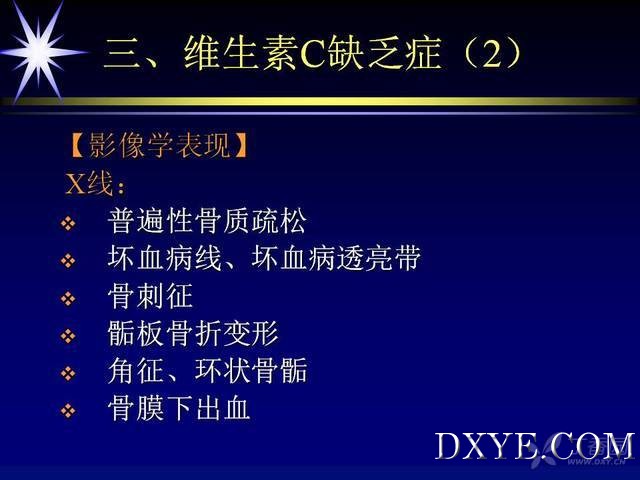 三、维生素C缺乏症（2）

【影像学表现】

X线：

❖ 普遍性骨质疏松
❖ 坏血病线、坏血病透亮带
❖ 骨刺征
❖ 骺板骨折变形
❖ 角征、环状骨骺
❖ 骨膜下出血

DXYE.COM

WWW.DXY.CN